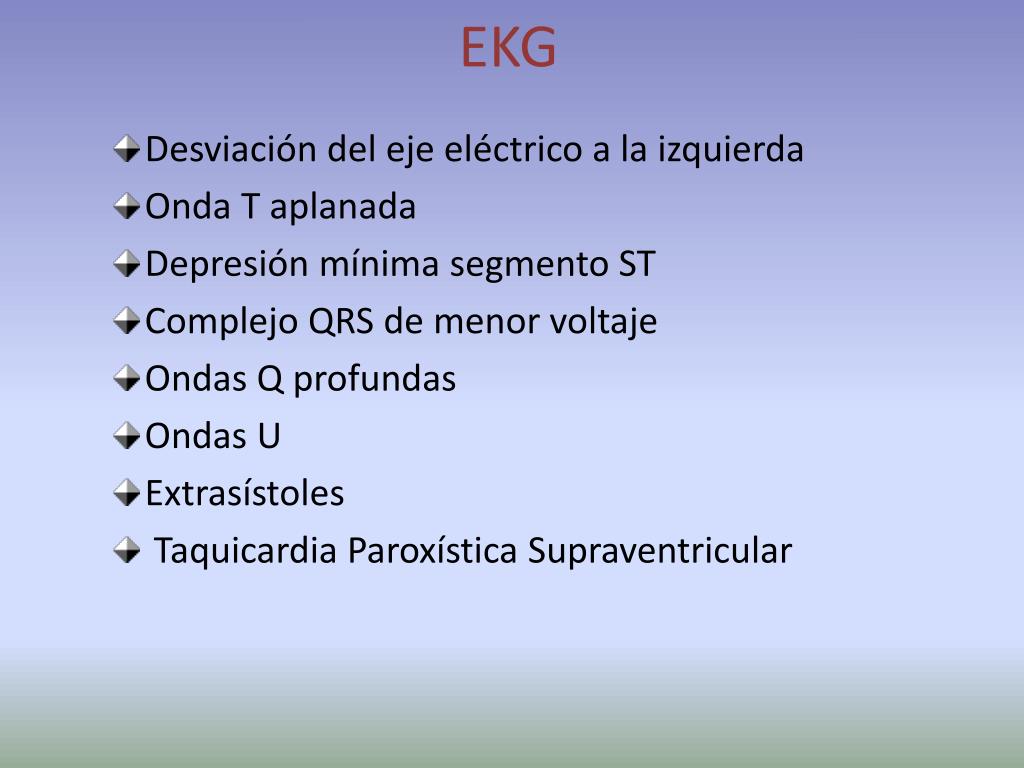 EKG

Desviación del eje eléctrico a la izquierda
Onda T aplanada
Depresión mínima segmento ST
Complejo QRS de menor voltaje
Ondas Q profundas
Ondas U
Extrasístoles
Taquicardia Paroxística Supraventricular